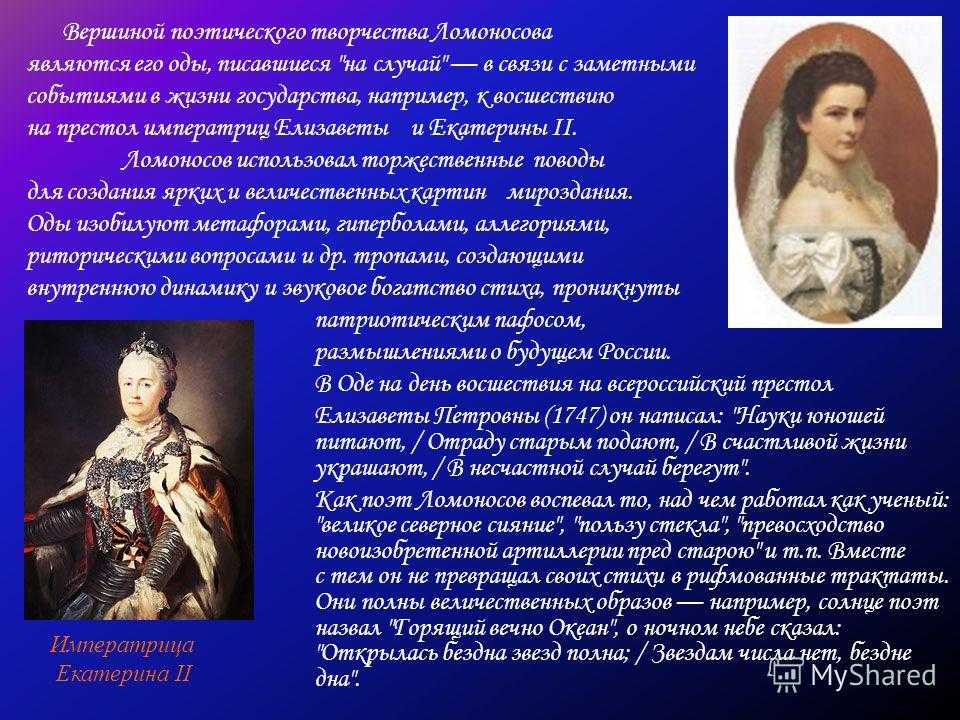 Вершиной поэтического творчества Ломоносова являются его оды, писавшиеся "на случай" — в связи с заметными событиями в жизни государства, например, к восшествию на престол императриц Елизаветы и Екатерины II. Ломоносов использовал торжественные поводы для создания ярких и величественных картин мироздания. Оды изобилуют метафорами, гиперболами, аллегориями, риторическими вопросами и др. тропами, создающими внутреннюю динамику и звуковое богатство стиха, проникнуты патриотическим пафосом, размышлениями о будущем России.

В Оде на день восшествия на всероссийский престол Елизаветы Петровны (1747) он написал: "Науки юношей питают, / Отраду старым подают, / В счастливой жизни украшают, / В несчастной случай берегут".

Как поэт Ломоносов воспевал то, над чем работал как ученый: "великое северное сияние", "пользу стекла", "превосходство новоизобретенной артиллерии пред старою" и т.п. Вместе с тем он не превращал своих стихи в рифмованные трактаты. Они полны величественных образов — например, солнце поэт назвал "Горящий вечно Океан", о ночном небе сказал: "Открылась бездна звезд полна; / Звездам числа нет, бездне дна".

Императрица Екатерина II

MyShared